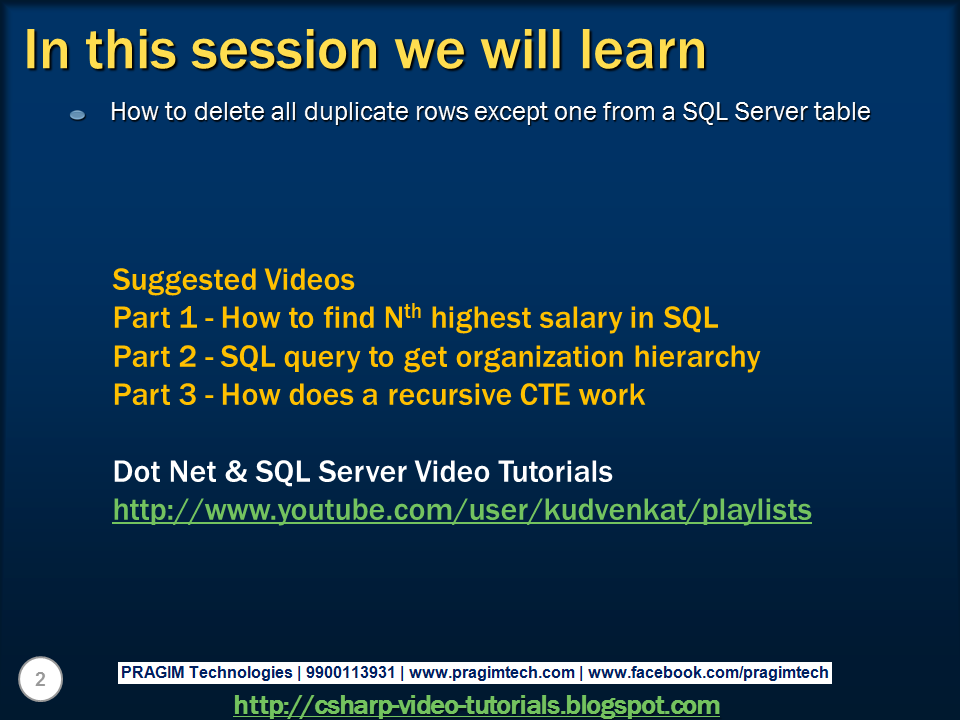 In this session we will learn

How to delete all duplicate rows except one from a SQL Server table

Suggested Videos
Part 1 - How to find N$^{th}$ highest salary in SQL
Part 2 - SQL query to get organization hierarchy
Part 3 - How does a recursive CTE work

Dot Net & SQL Server Video Tutorials
http://www.youtube.com/user/kudvenkat/playlists

2

PRAGIM Technologies | 9900113931 | www.pragimtech.com | www.facebook.com/pragimtech
http://csharp-video-tutorials.blogspot.com